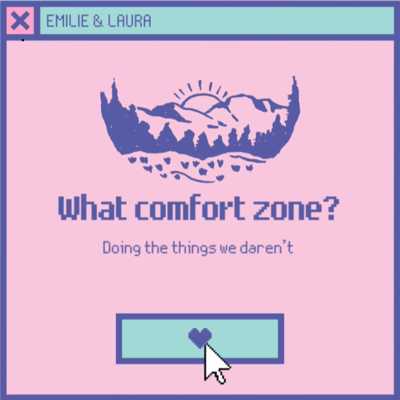 EMILIE & LAURA

What comfort zone?

Doing the things we daren't